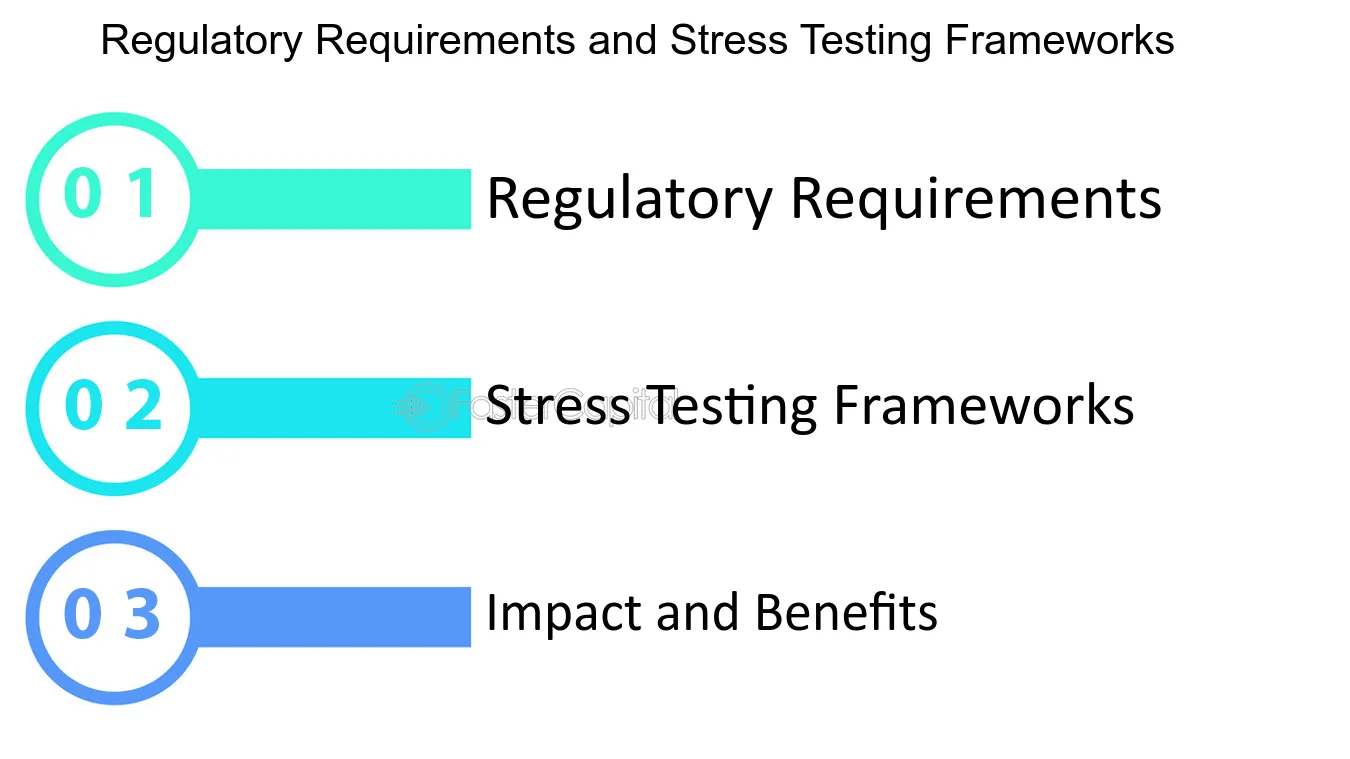 Regulatory Requirements and Stress Testing Frameworks

0 1
Regulatory Requirements

0 2
Stress Testing Frameworks

0 3
Impact and Benefits

FasterCapital